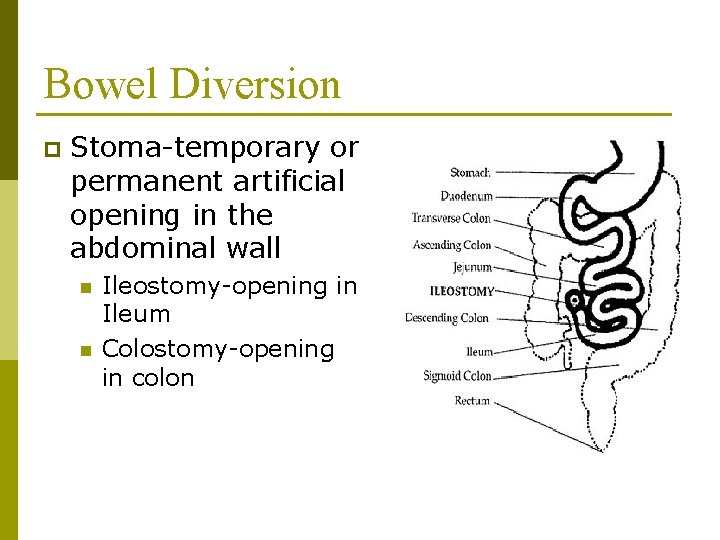 Bowel Diversion

Stoma-temporary or permanent artificial opening in the abdominal wall

Ileostomy-opening in Ileum

Colostomy-opening in colon

Stomach
Duodenum
Transverse Colon
Ascending Colon
Jejunum
ILEOSTOMY
Descending Colon
Ileum
Sigmoid Colon
Rectum